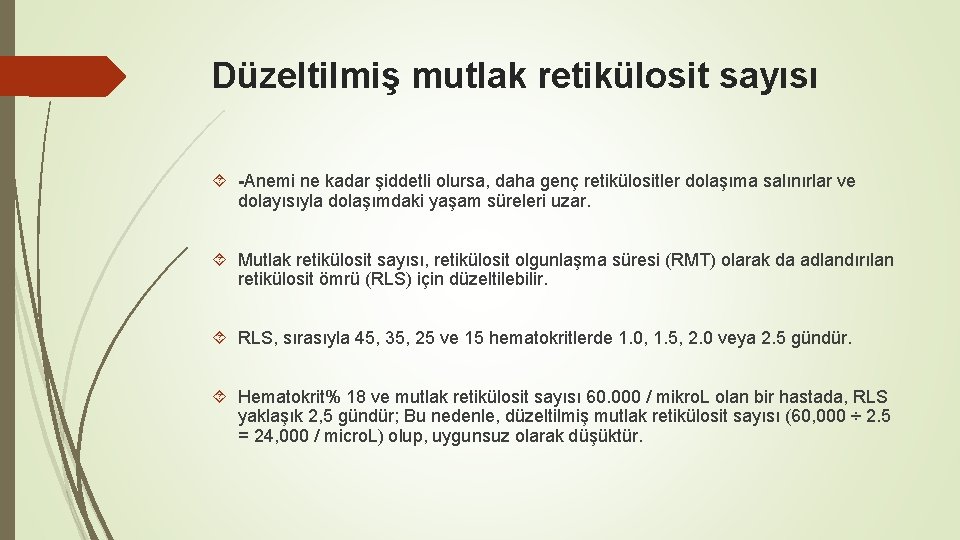 Düzeltilmiş mutlak retikülosit sayısı

-Anemi ne kadar şiddetli olursa, daha genç retikülositler dolaşıma salınırlar ve dolayısıyla dolaşımdaki yaşam süreleri uzar.

Mutlak retikülosit sayısı, retikülosit olgunlaşma süresi (RMT) olarak da adlandırılan retikülosit ömrü (RLS) için düzeltilebilir.

RLS, sırasıyla 45, 35, 25 ve 15 hematokritlerde 1.0, 1.5, 2.0 veya 2.5 gündür.

Hematokrit% 18 ve mutlak retikülosit sayısı 60.000 / mikroL olan bir hastada, RLS yaklaşık 2,5 gündür; Bu nedenle, düzeltilmiş mutlak retikülosit sayısı (60,000 ÷ 2.5 = 24,000 / microL) olup, uygunsuz olarak düşüktür.